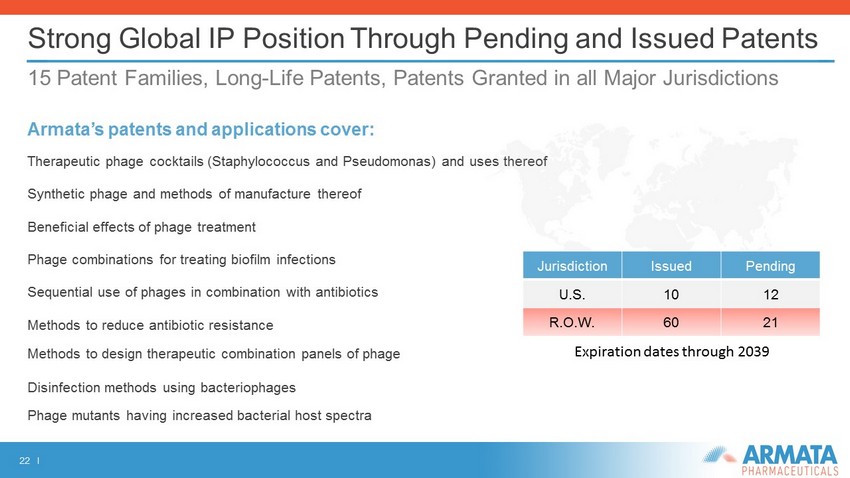 Strong Global IP Position Through Pending and Issued Patents

15 Patent Families, Long-Life Patents, Patents Granted in all Major Jurisdictions

Armata's patents and applications cover:

Therapeutic phage cocktails (Staphylococcus and Pseudomonas) and uses thereof

Synthetic phage and methods of manufacture thereof

Beneficial effects of phage treatment

Phage combinations for treating biofilm infections

Sequential use of phages in combination with antibiotics

Methods to reduce antibiotic resistance

Methods to design therapeutic combination panels of phage

Disinfection methods using bacteriophages

Phage mutants having increased bacterial host spectra

| Jurisdiction | Issued | Pending |
|---|---|---|
| U.S. | 10 | 12 |
| R.O.W. | 60 | 21 |

Expiration dates through 2039

22 |

ARMATA PHARMACEUTICALS